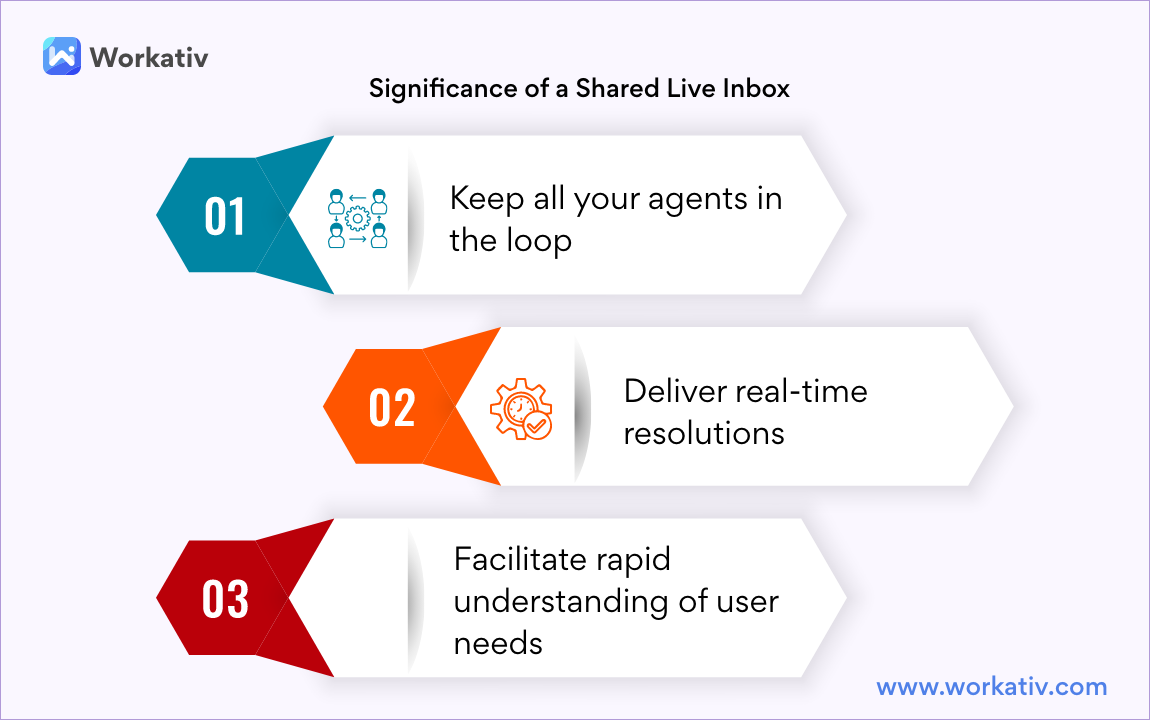 Workativ

Significance of a Shared Live Inbox

01

Keep all your agents in the loop

02

Deliver real-time resolutions

03

Facilitate rapid understanding of user needs

www.workativ.com